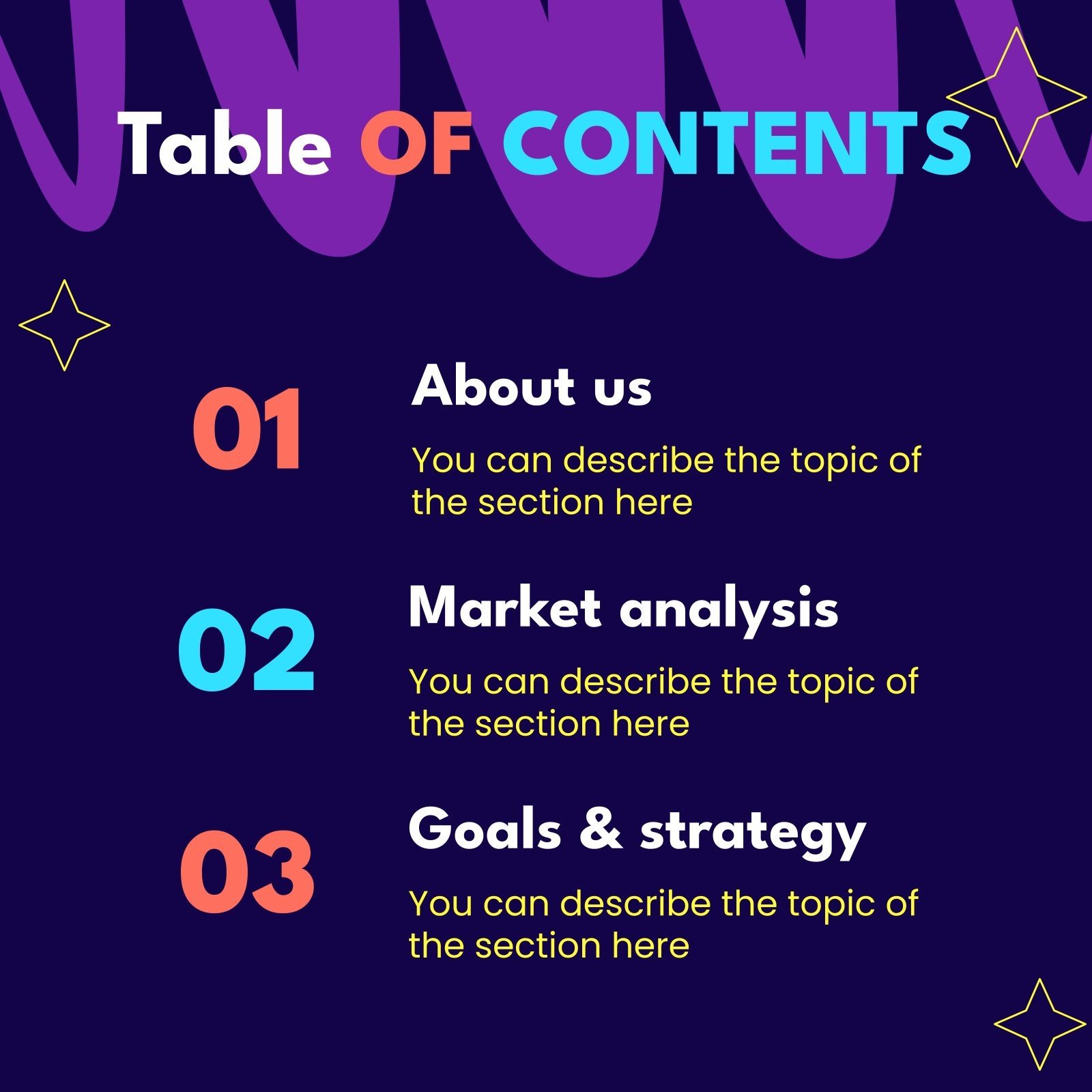 Table OF CONTENTS

01

About us

You can describe the topic of the section here

02

Market analysis

You can describe the topic of the section here

03

Goals & strategy

You can describe the topic of the section here